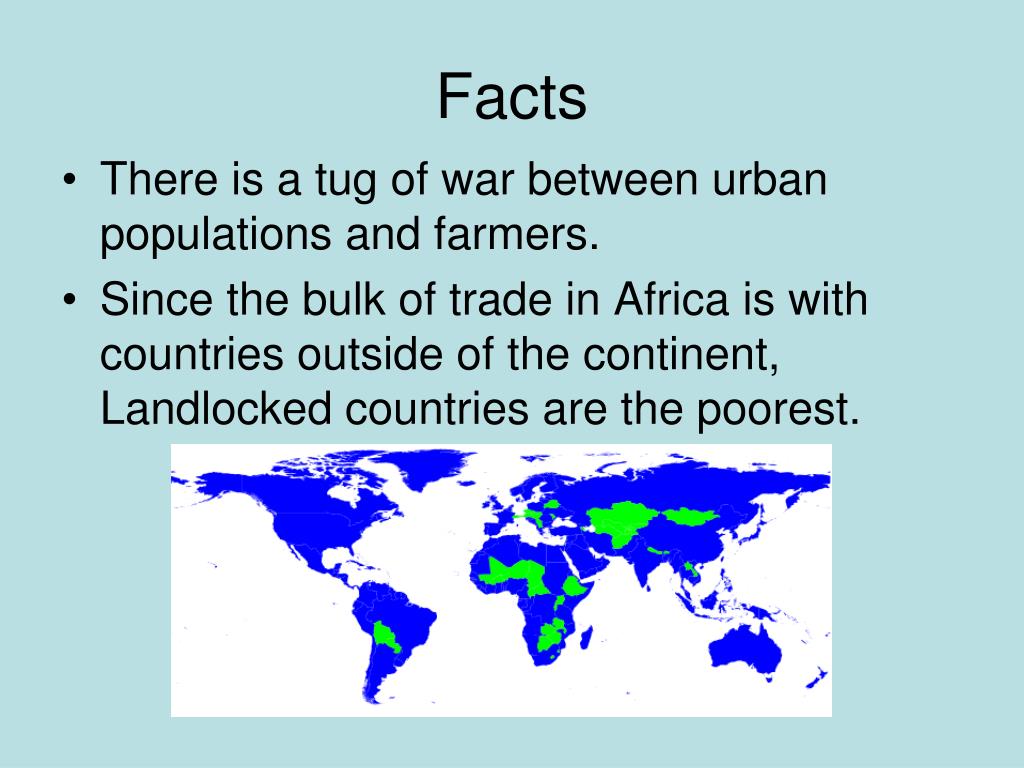 Facts

• There is a tug of war between urban populations and farmers.
• Since the bulk of trade in Africa is with countries outside of the continent, Landlocked countries are the poorest.